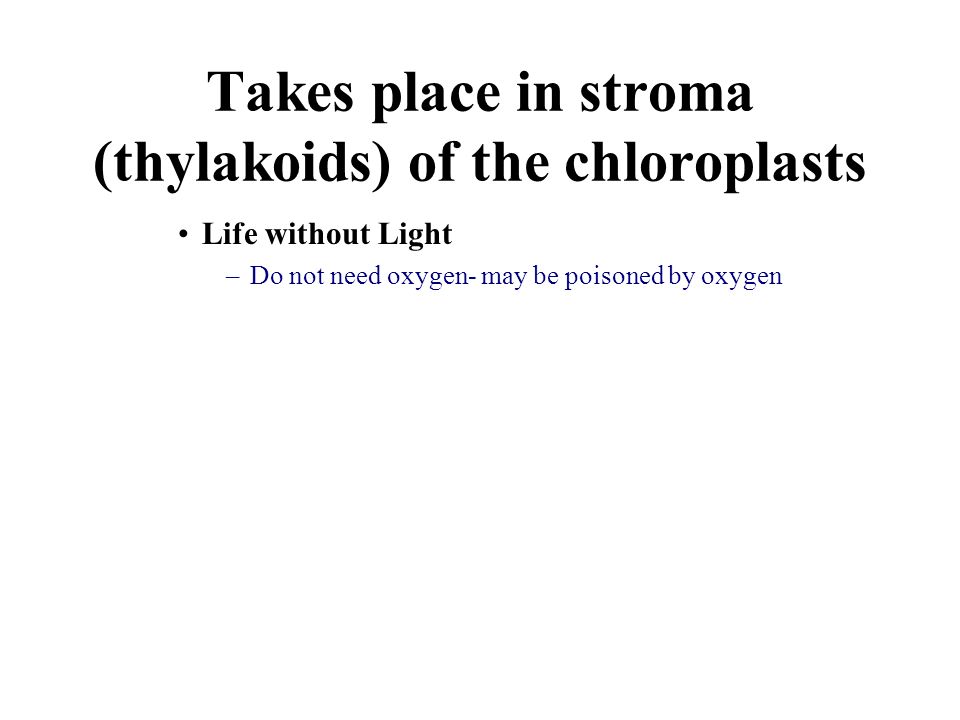 Takes place in stroma (thylakoids) of the chloroplasts

• Life without Light

– Do not need oxygen- may be poisoned by oxygen